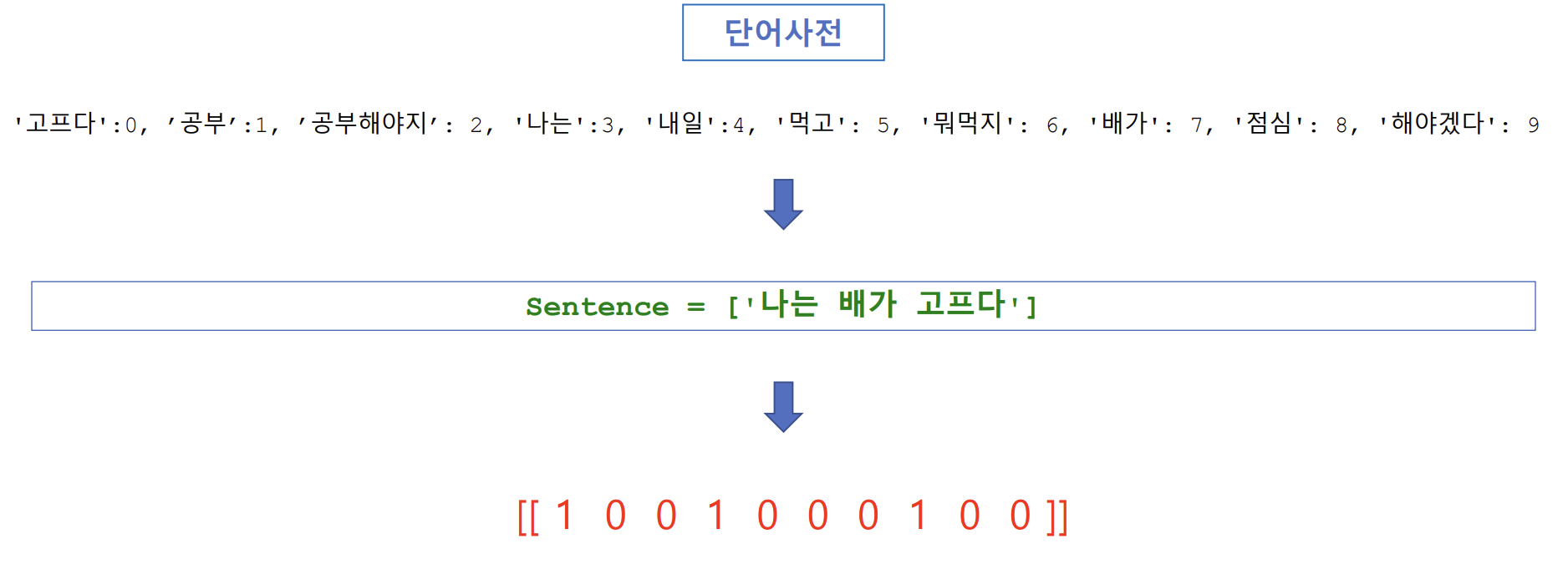 단어사전

'고프다':0, '공부':1, '공부해야지': 2, '나는':3, '내일':4, '먹고': 5, '뭐먹지': 6, '배가': 7, '점심': 8, '해야겠다': 9

Sentence = ['나는 배가 고프다']

[[ 1 0 0 1 0 0 0 1 0 0 ]]